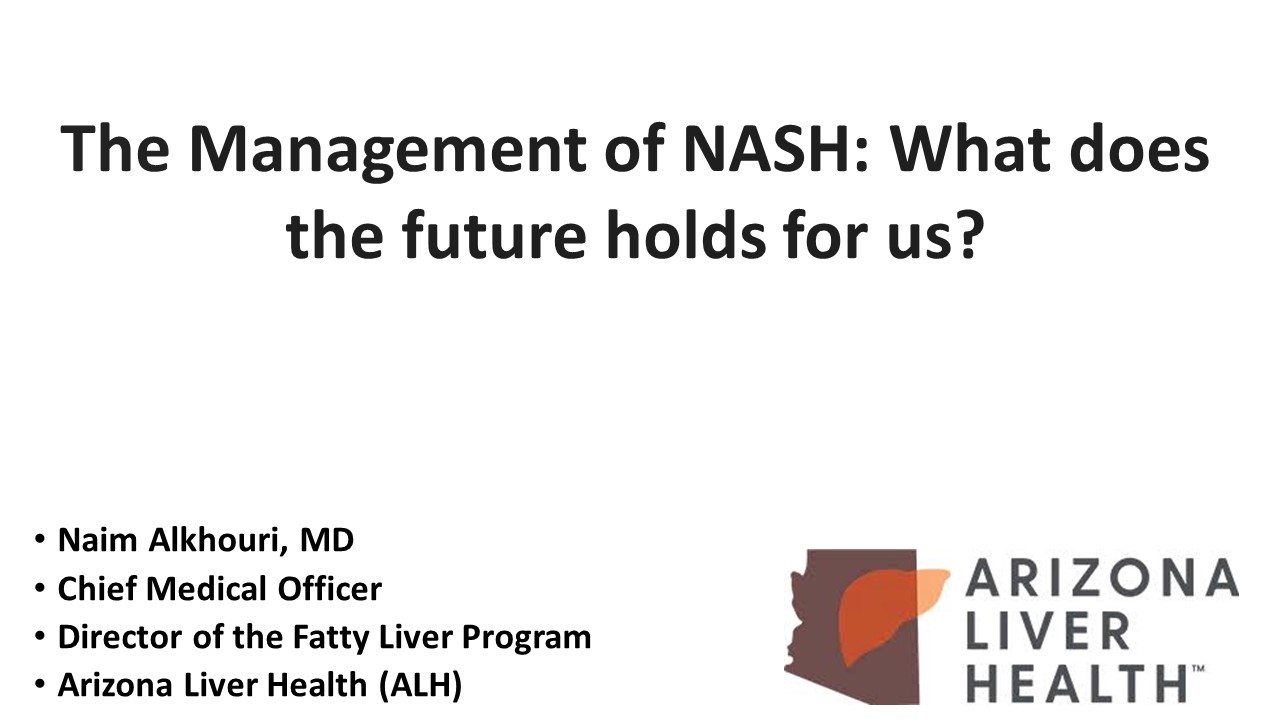 The Management of NASH: What does the future holds for us?

• Naim Alkhouri, MD
• Chief Medical Officer
• Director of the Fatty Liver Program
• Arizona Liver Health (ALH)

ARIZONA
LIVER
HEALTH™